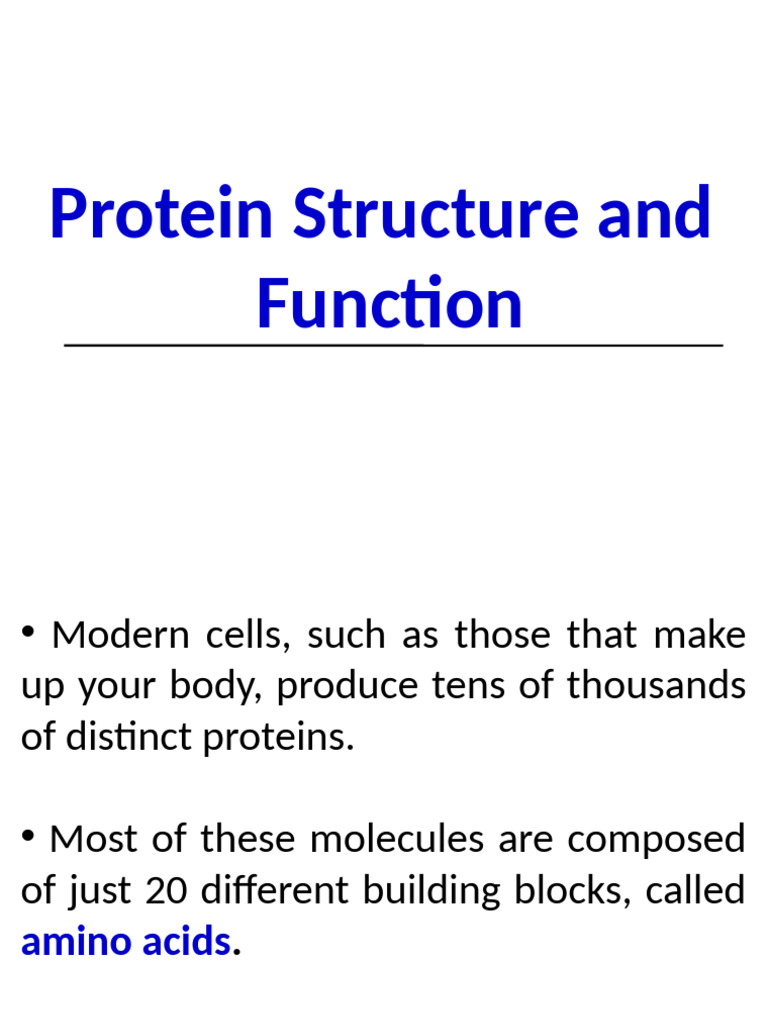 Protein Structure and Function

• Modern cells, such as those that make up your body, produce tens of thousands of distinct proteins.

• Most of these molecules are composed of just 20 different building blocks, called amino acids.